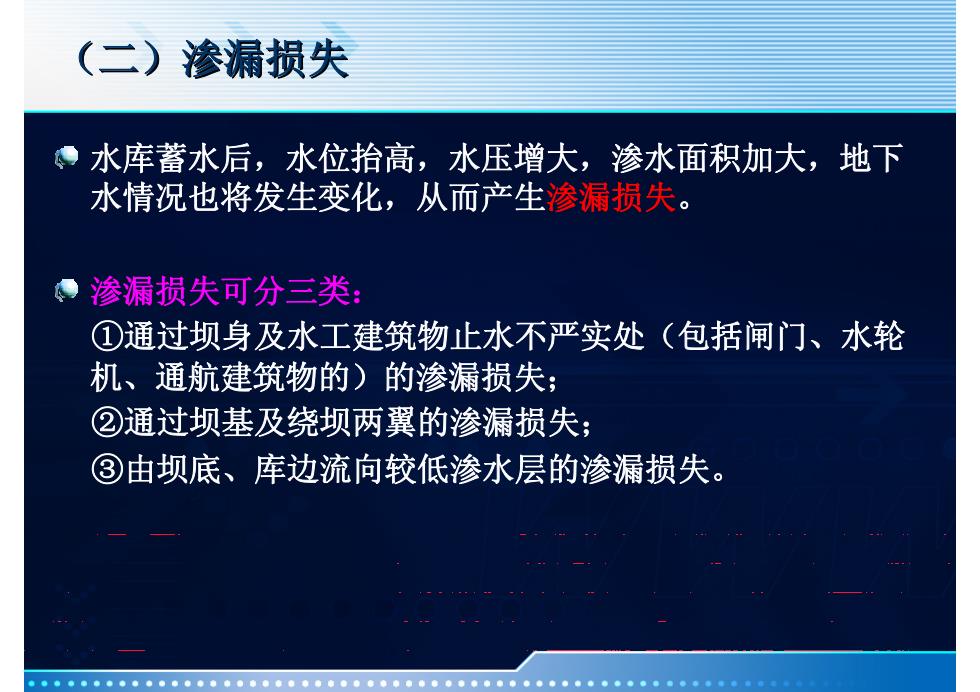 （二）渗漏损失

水库蓄水后，水位抬高，水压增大，渗水面积加大，地下水情况也将发生变化，从而产生渗漏损失。

渗漏损失可分三类：
①通过坝身及水工建筑物止水不严实处（包括闸门、水轮机、通航建筑物的）的渗漏损失；
②通过坝基及绕坝两翼的渗漏损失；
③由坝底、库边流向较低渗水层的渗漏损失。